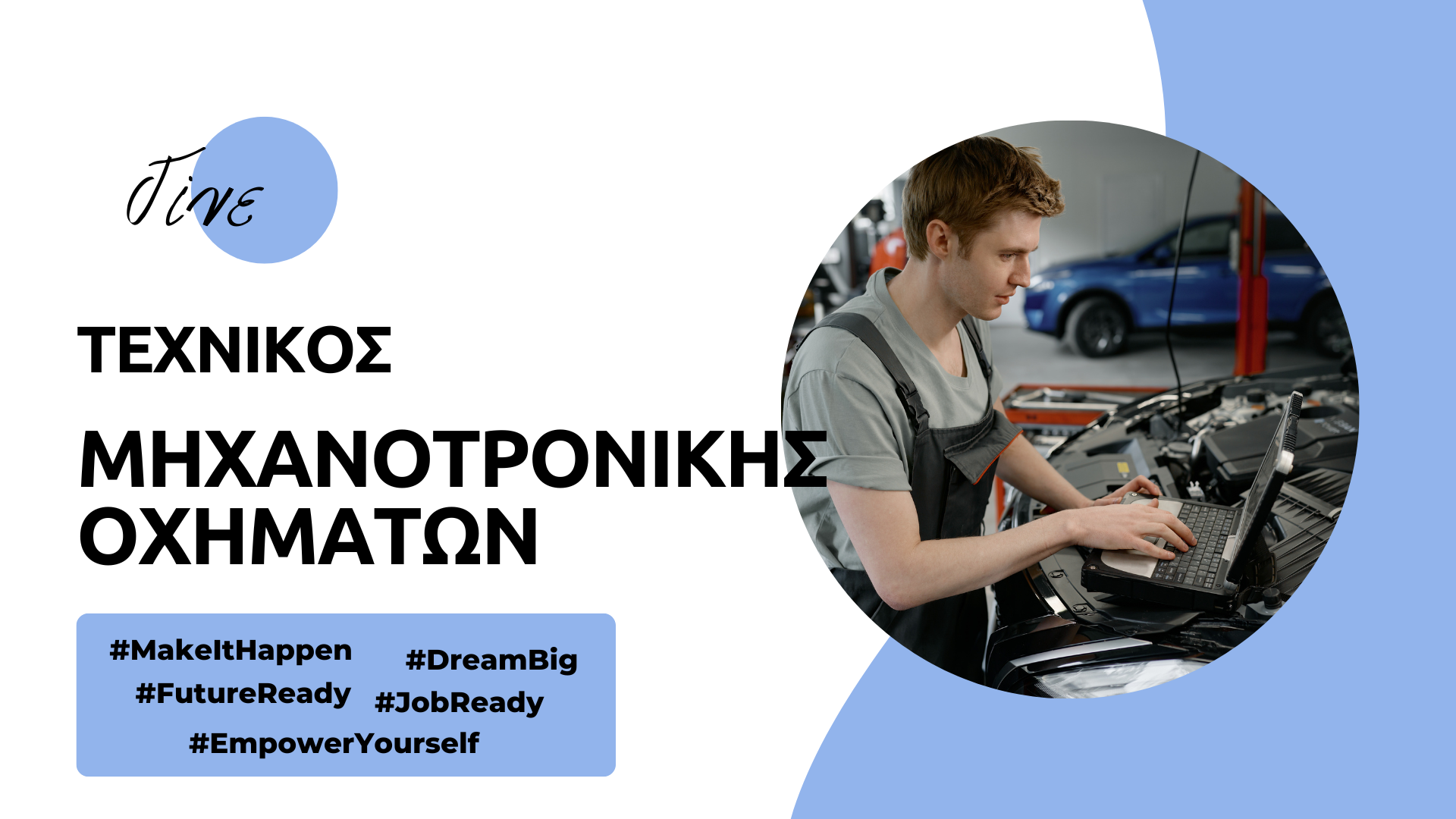 Γίνε

ΤΕΧΝΙΚΟΣ

ΜΗΧΑΝΟΤΡΟΝΙΚΗΣ ΟΧΗΜΑΤΩΝ

#MakeItHappen #DreamBig #FutureReady #JobReady #EmpowerYourself